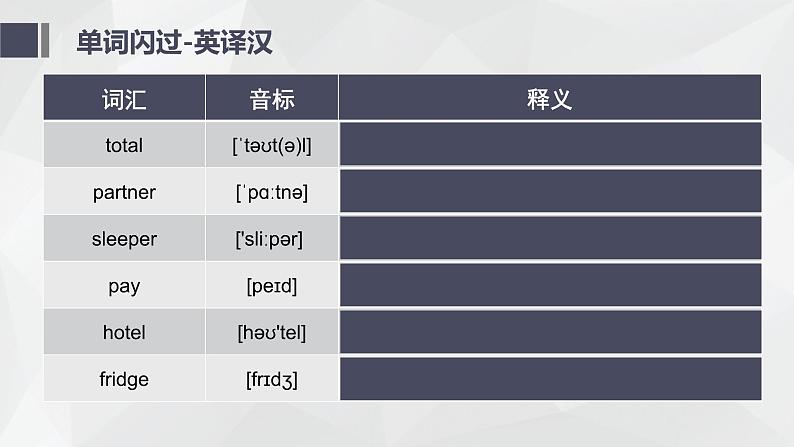 单词闪过-英译汉

| 词汇 | 音标 | 释义 |
|---|---|---|
| total | [ˈtəʊt(ə)l] | |
| partner | [ˈpɑːtnə] | |
| sleeper | ['sliːpər] | |
| pay | [peɪd] | |
| hotel | [həʊ'tel] | |
| fridge | [frɪdʒ] | |